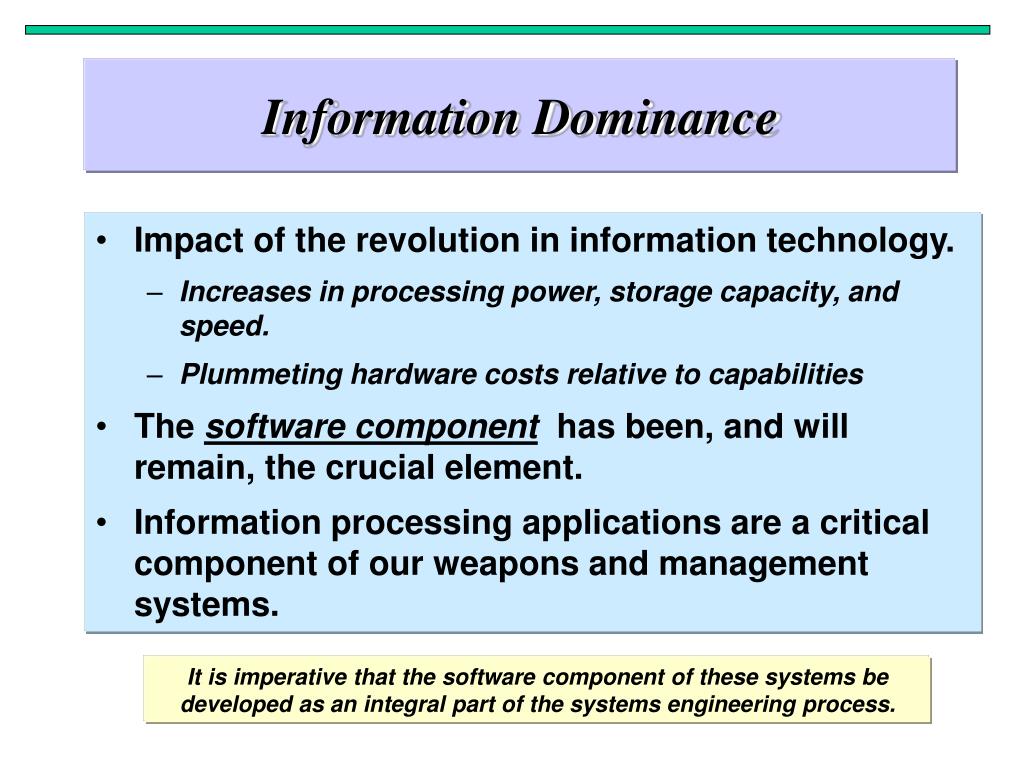 Information Dominance

• Impact of the revolution in information technology.
– Increases in processing power, storage capacity, and speed.
– Plummeting hardware costs relative to capabilities
• The software component has been, and will remain, the crucial element.
• Information processing applications are a critical component of our weapons and management systems.

It is imperative that the software component of these systems be developed as an integral part of the systems engineering process.